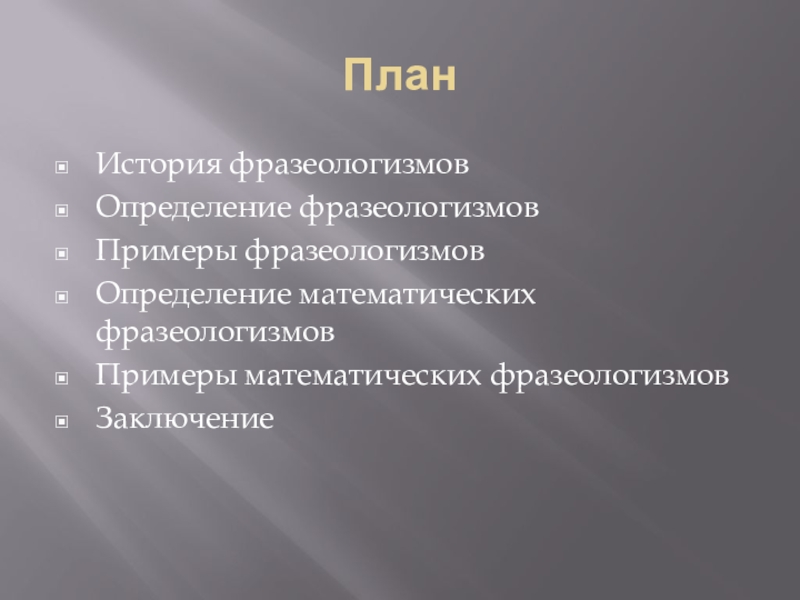 План

История фразеологизмов
Определение фразеологизмов
Примеры фразеологизмов
Определение математических фразеологизмов
Примеры математических фразеологизмов
Заключение